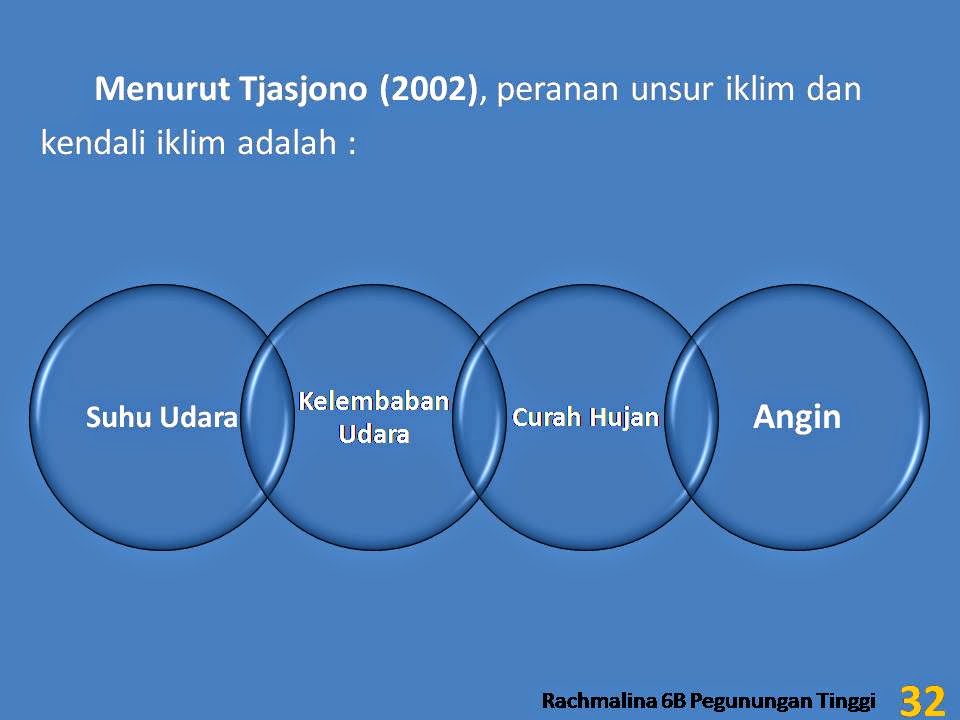 Menurut Tjasjono (2002), peranan unsur iklim dan kendali iklim adalah :

Suhu Udara

Kelembaban Udara

Curah Hujan

Angin

Rachmalina 6B Pegunungan Tinggi 32